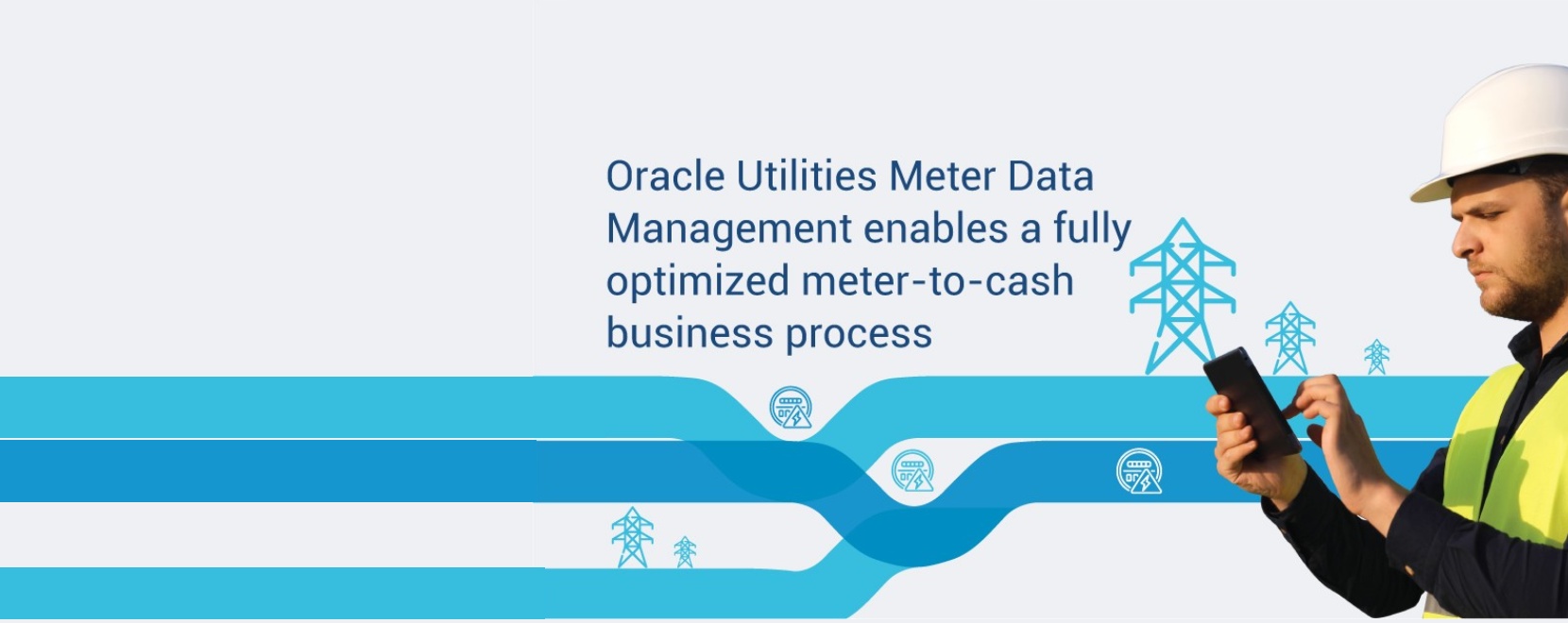 Oracle Utilities Meter Data Management enables a fully optimized meter-to-cash business process